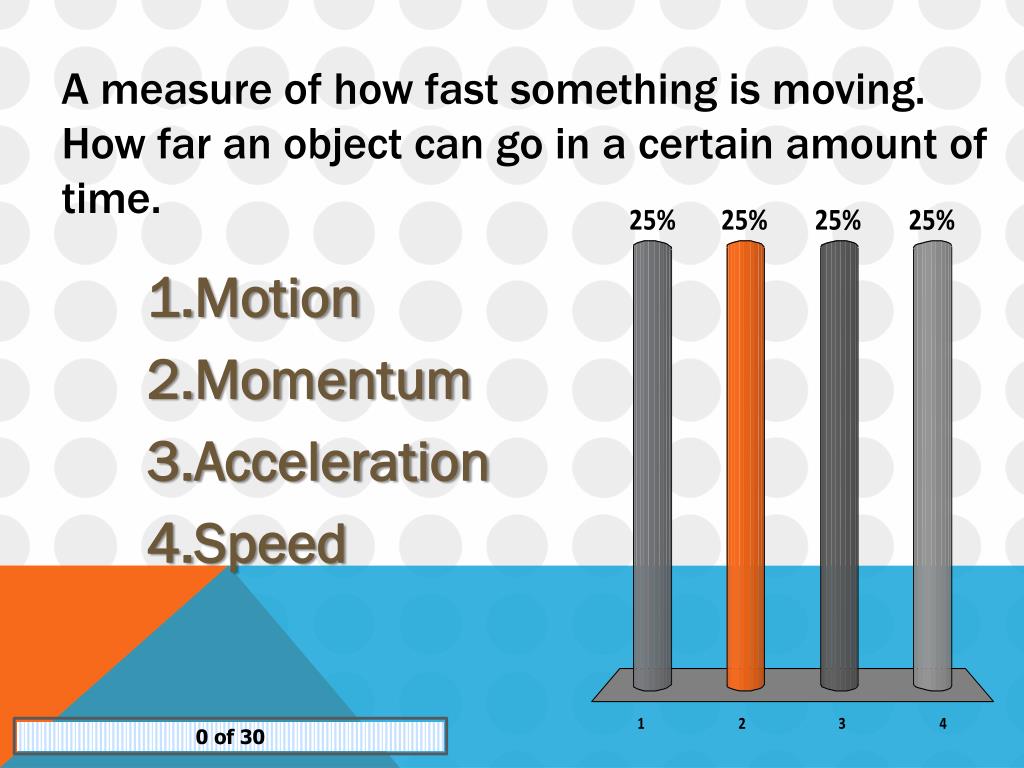 A measure of how fast something is moving. How far an object can go in a certain amount of time.

1.Motion
2.Momentum
3.Acceleration
4.Speed

25% 25% 25% 25%

1 2 3 4

0 of 30